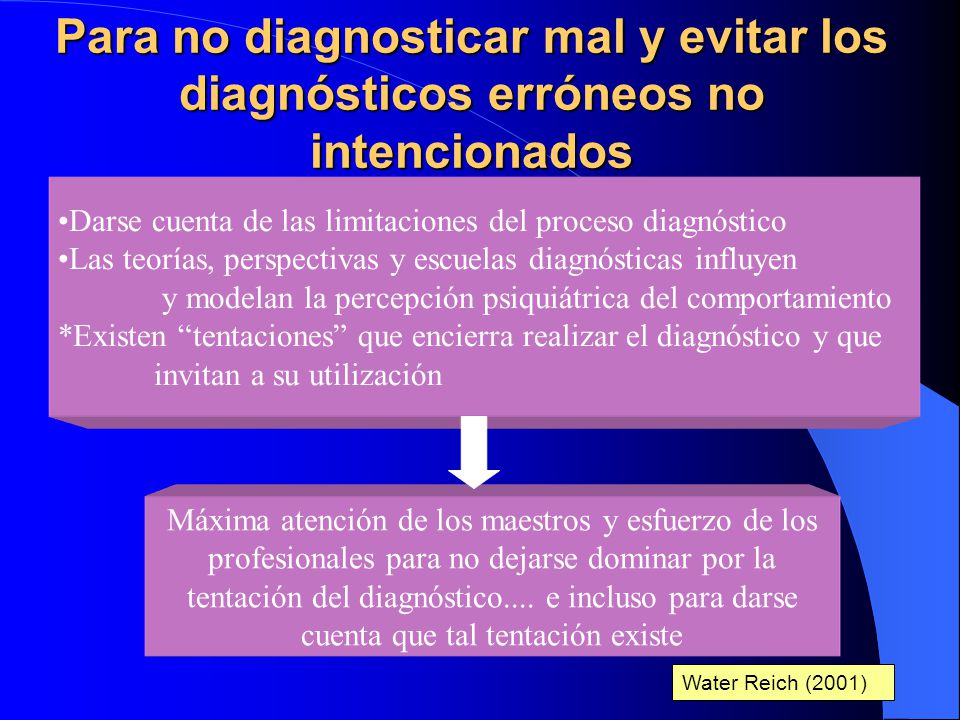 Para no diagnosticar mal y evitar los diagnósticos erróneos no intencionados

•Darse cuenta de las limitaciones del proceso diagnóstico
•Las teorías, perspectivas y escuelas diagnósticas influyen y modelan la percepción psiquiátrica del comportamiento
*Existen “tentaciones” que encierra realizar el diagnóstico y que invitan a su utilización

Máxima atención de los maestros y esfuerzo de los profesionales para no dejarse dominar por la tentación del diagnóstico.... e incluso para darse cuenta que tal tentación existe

Water Reich (2001)